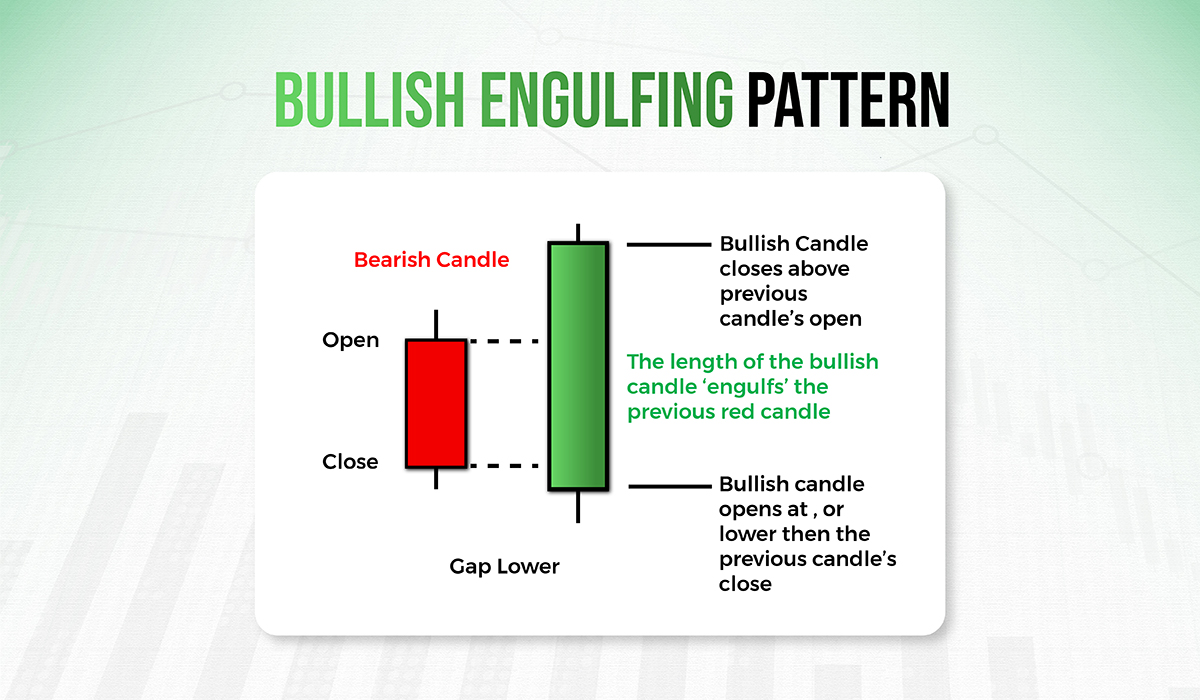 BULLISH ENGULFING PATTERN

Bearish Candle

Open

Close

Gap Lower

Bullish Candle closes above previous candle's open

The length of the bullish candle 'engulfs' the previous red candle

Bullish candle opens at , or lower then the previous candle's close